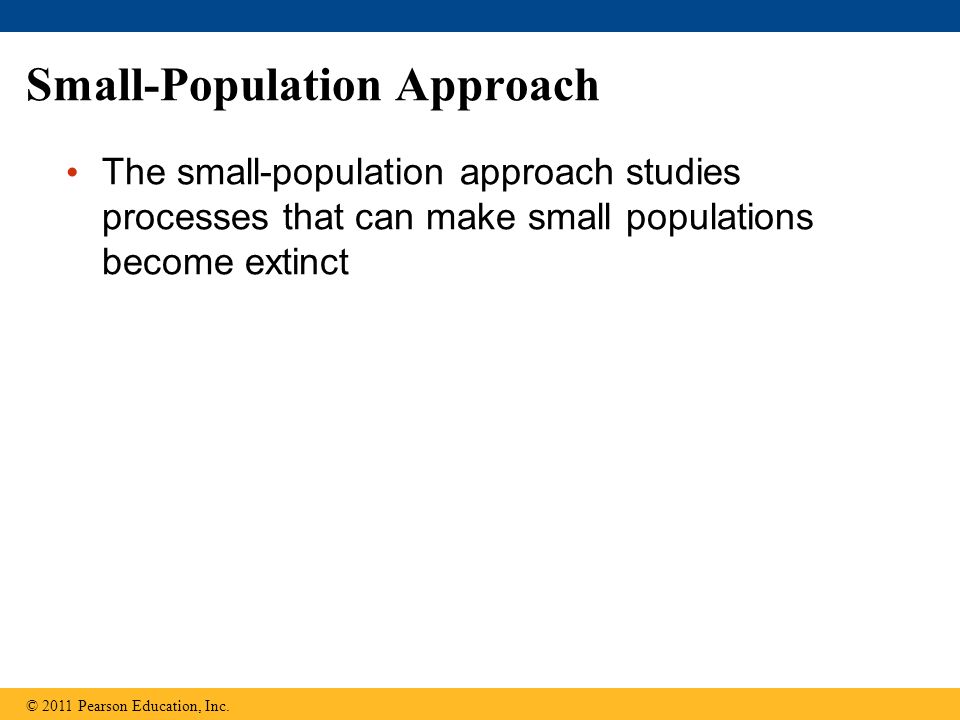 Small-Population Approach

• The small-population approach studies processes that can make small populations become extinct

© 2011 Pearson Education, Inc.